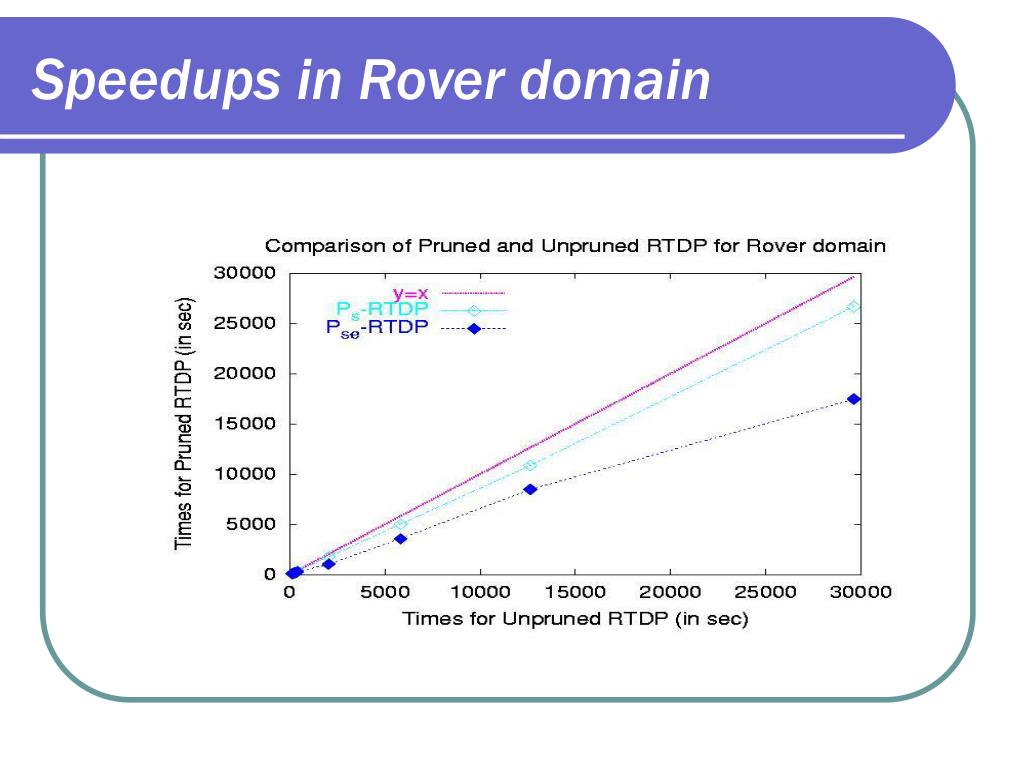 Speedups in Rover domain

Comparison of Pruned and Unpruned RTDP for Rover domain

y=x
$P_s$-RTDP
$P_{se}$-RTDP

Times for Pruned RTDP (in sec)

30000
25000
20000
15000
10000
5000
0

0
5000
10000
15000
20000
25000
30000

Times for Unpruned RTDP (in sec)